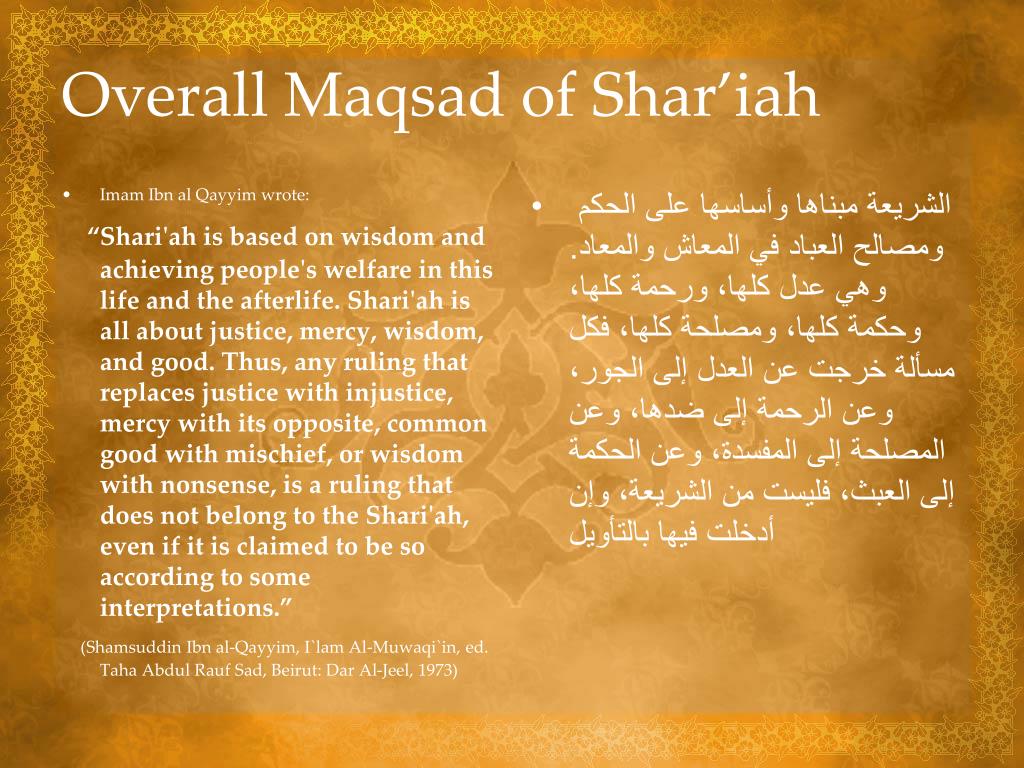 Overall Maqsad of Shar’iah

• Imam Ibn al Qayyim wrote:

“Shari'ah is based on wisdom and achieving people's welfare in this life and the afterlife. Shari'ah is all about justice, mercy, wisdom, and good. Thus, any ruling that replaces justice with injustice, mercy with its opposite, common good with mischief, or wisdom with nonsense, is a ruling that does not belong to the Shari'ah, even if it is claimed to be so according to some interpretations.”

(Shamsuddin Ibn al-Qayyim, I`lam Al-Muwaqi`in, ed. Taha Abdul Rauf Sad, Beirut: Dar Al-Jeel, 1973)

• الشريعة مبناها وأساسها على الحكم ومصالح العباد في المعاش والمعاد. وهي عدل كلها، ورحمة كلها، وحكمة كلها، ومصلحة كلها، فكل مسألة خرجت عن العدل إلى الجور، وعن الرحمة إلى ضدها، وعن المصلحة إلى المفسدة، وعن الحكمة إلى العبث، فليست من الشريعة، وإن أدخلت فيها بالتأويل